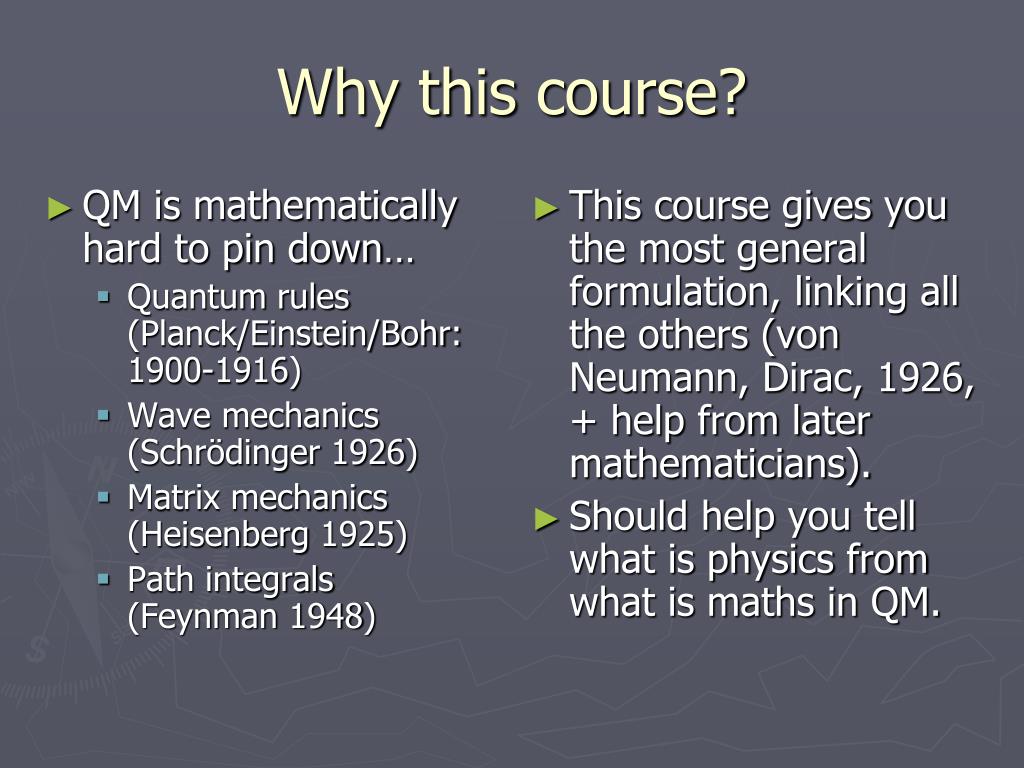 Why this course?

► QM is mathematically hard to pin down…
▪ Quantum rules (Planck/Einstein/Bohr: 1900-1916)
▪ Wave mechanics (Schrödinger 1926)
▪ Matrix mechanics (Heisenberg 1925)
▪ Path integrals (Feynman 1948)

► This course gives you the most general formulation, linking all the others (von Neumann, Dirac, 1926, + help from later mathematicians).
► Should help you tell what is physics from what is maths in QM.